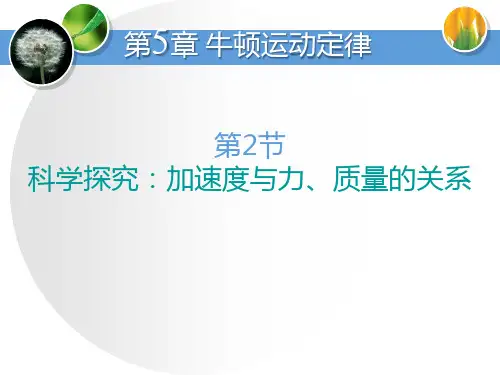 第5章 牛顿运动定律

第2节
科学探究：加速度与力、质量的关系